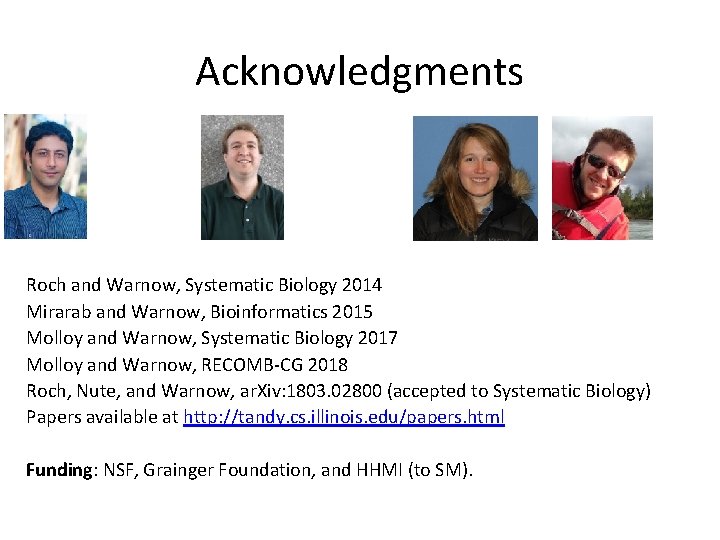 Acknowledgments

Roch and Warnow, Systematic Biology 2014
Mirarab and Warnow, Bioinformatics 2015
Molloy and Warnow, Systematic Biology 2017
Molloy and Warnow, RECOMB-CG 2018
Roch, Nute, and Warnow, arXiv:1803.02800 (accepted to Systematic Biology)
Papers available at http://tandy.cs.illinois.edu/papers.html

Funding: NSF, Grainger Foundation, and HHMI (to SM).